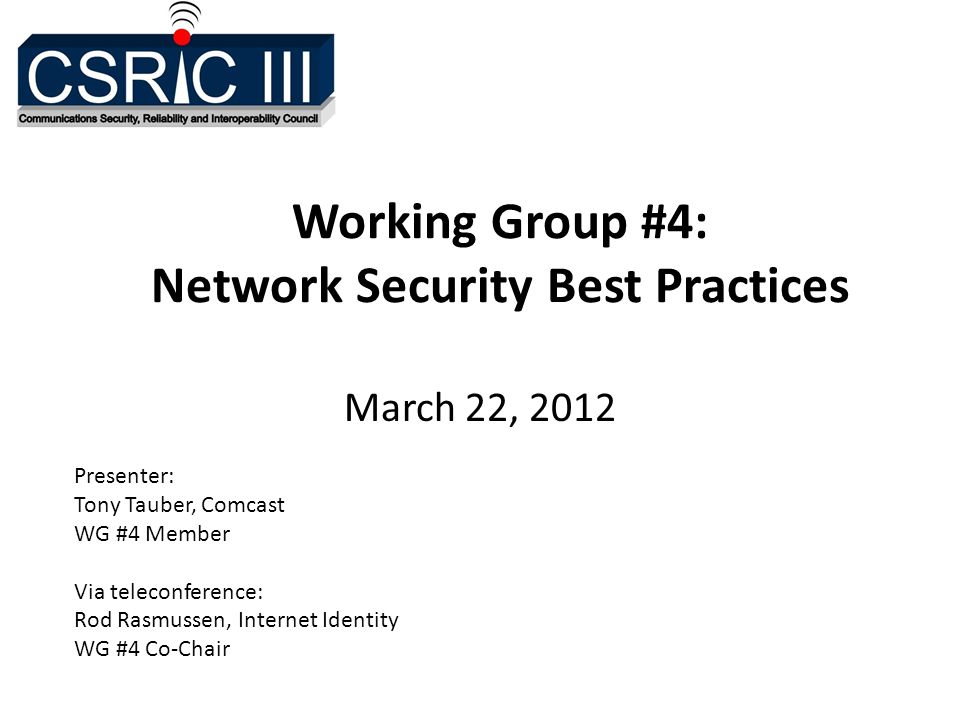 CSRIC III
Communications Security, Reliability and Interoperability Council

Working Group #4:
Network Security Best Practices

March 22, 2012

Presenter:
Tony Tauber, Comcast
WG #4 Member

Via teleconference:
Rod Rasmussen, Internet Identity
WG #4 Co-Chair